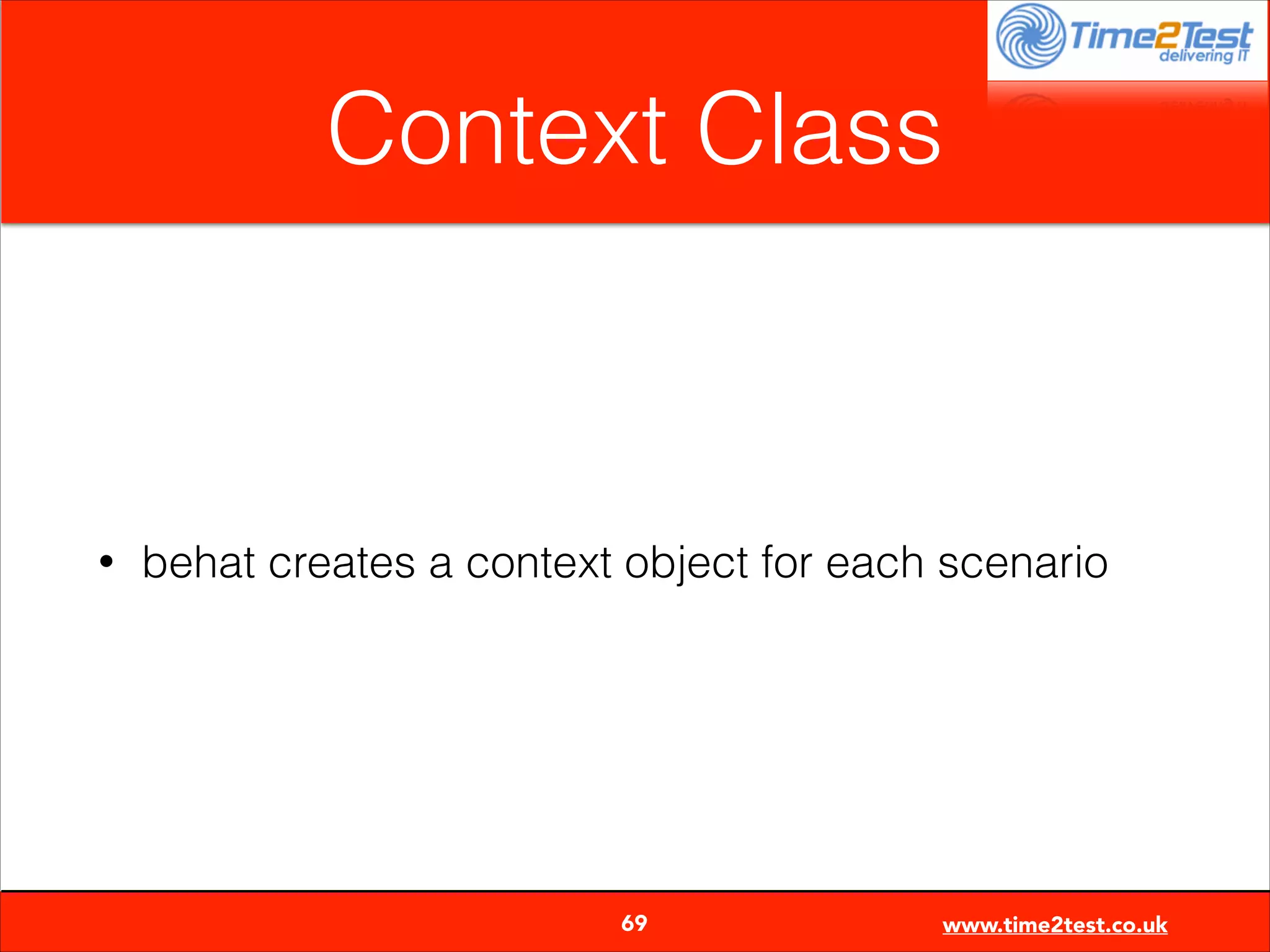 Time2Test
delivering IT

Context Class

• behat creates a context object for each scenario

69

www.time2test.co.uk